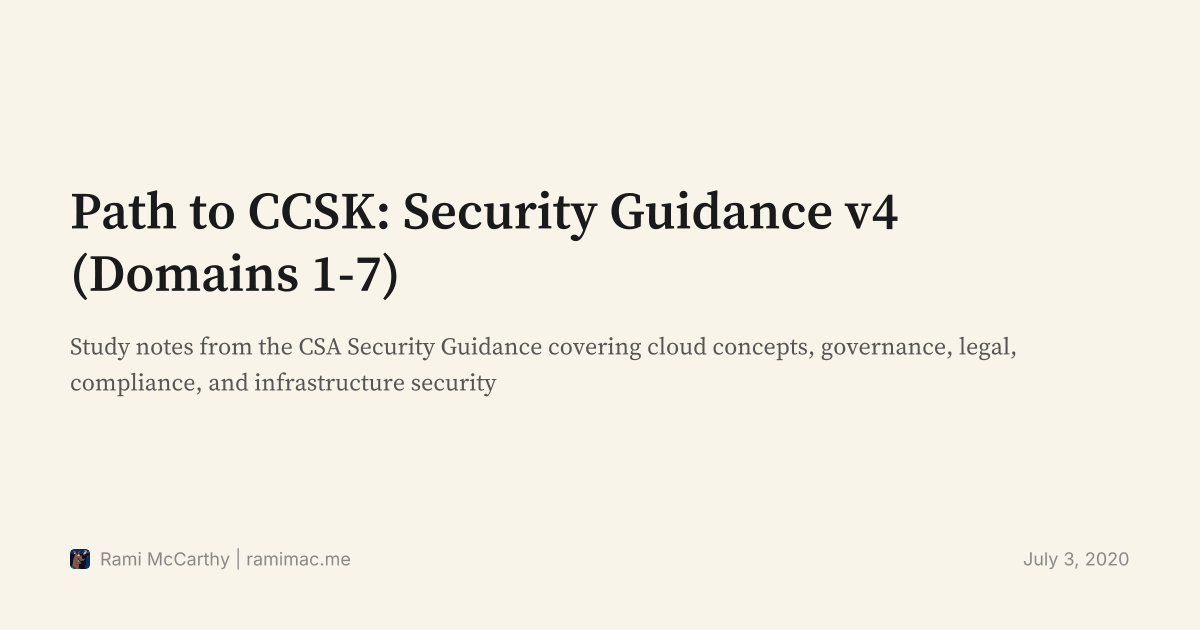 Path to CCSK: Security Guidance v4 (Domains 1-7)

Study notes from the CSA Security Guidance covering cloud concepts, governance, legal, compliance, and infrastructure security

Rami McCarthy | ramimac.me

July 3, 2020